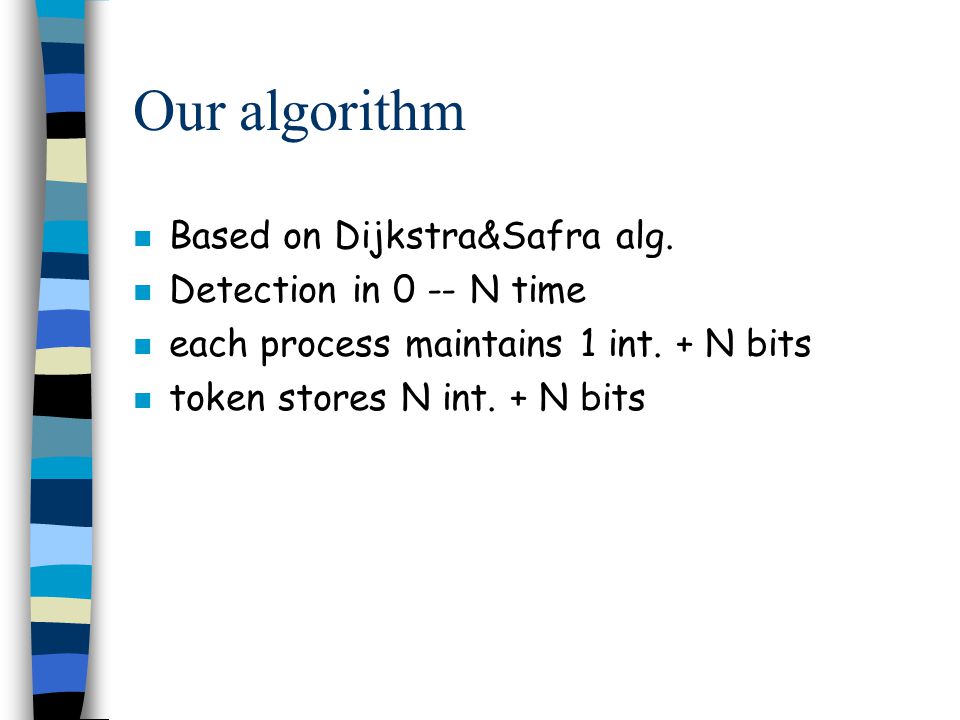 Our algorithm

- Based on Dijkstra&Safra alg.
- Detection in 0 -- N time
- each process maintains 1 int. + N bits
- token stores N int. + N bits